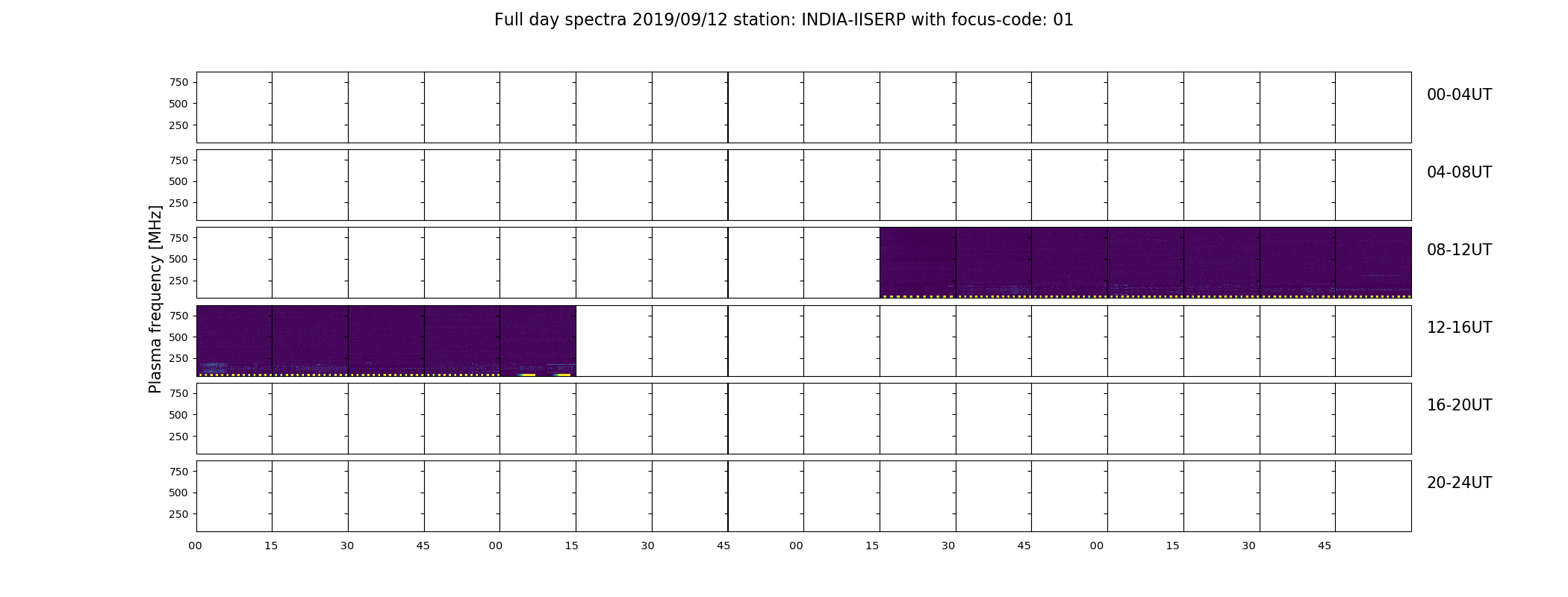 Full day spectra 2019/09/12 station: INDIA-IISERP with focus-code: 01

Plasma frequency [MHz]

750
500
250
00-04UT

750
500
250
04-08UT

750
500
250
08-12UT

750
500
250
12-16UT

750
500
250
16-20UT

750
500
250
20-24UT

00 15 30 45 00 15 30 45 00 15 30 45 00 15 30 45